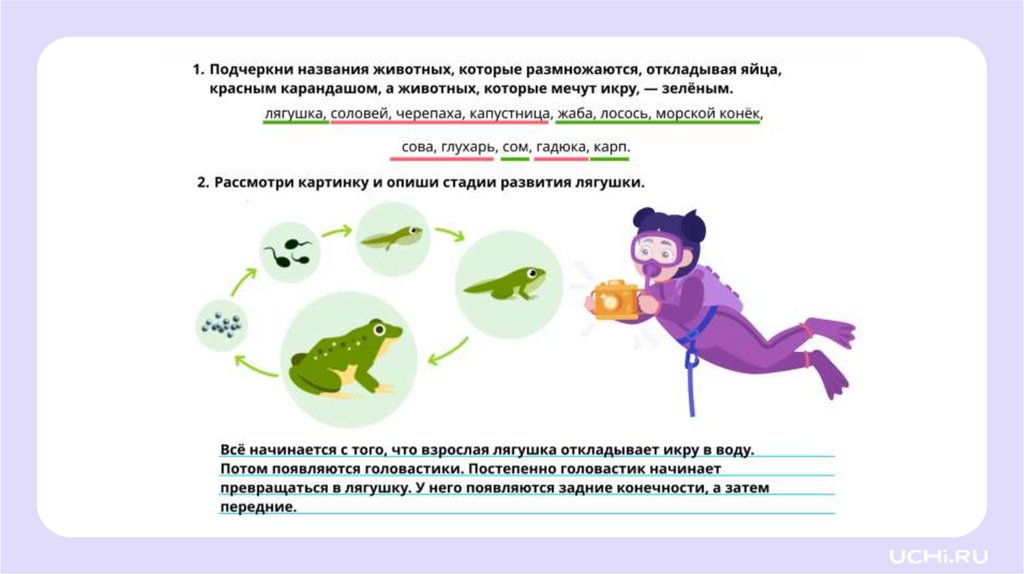 1. Подчеркни названия животных, которые размножаются, откладывая яйца, красным карандашом, а животных, которые мечут икру, — зелёным.

лягушка, соловей, черепаха, капустница, жаба, лосось, морской конёк,

сова, глухарь, сом, гадюка, карп.

2. Рассмотри картинку и опиши стадии развития лягушки.

Всё начинается с того, что взрослая лягушка откладывает икру в воду. Потом появляются головастики. Постепенно головастик начинает превращаться в лягушку. У него появляются задние конечности, а затем передние.

UCHi.RU